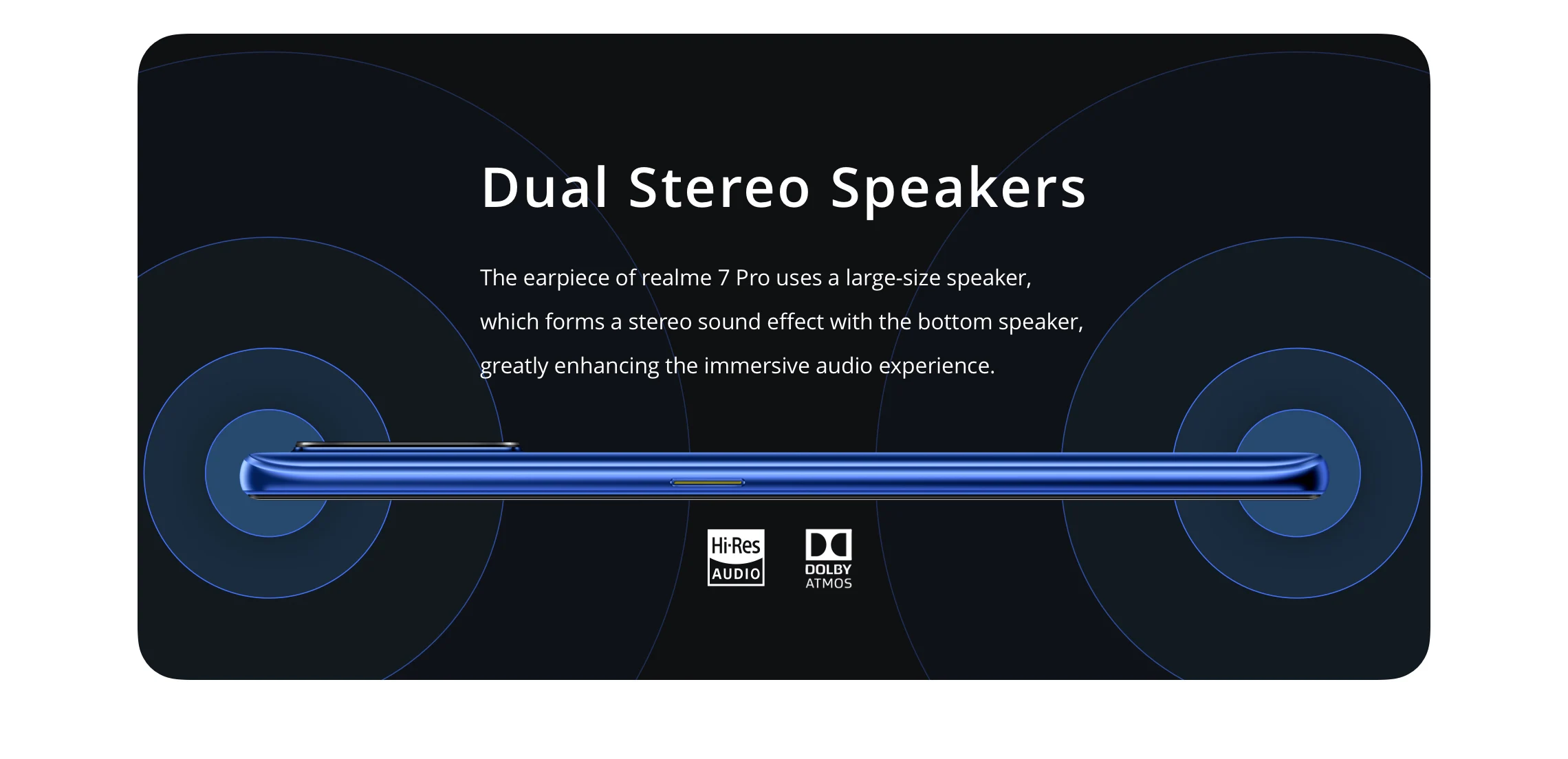 Dual Stereo Speakers

The earpiece of realme 7 Pro uses a large-size speaker, which forms a stereo sound effect with the bottom speaker, greatly enhancing the immersive audio experience.

Hi·Res AUDIO

DOLBY ATMOS